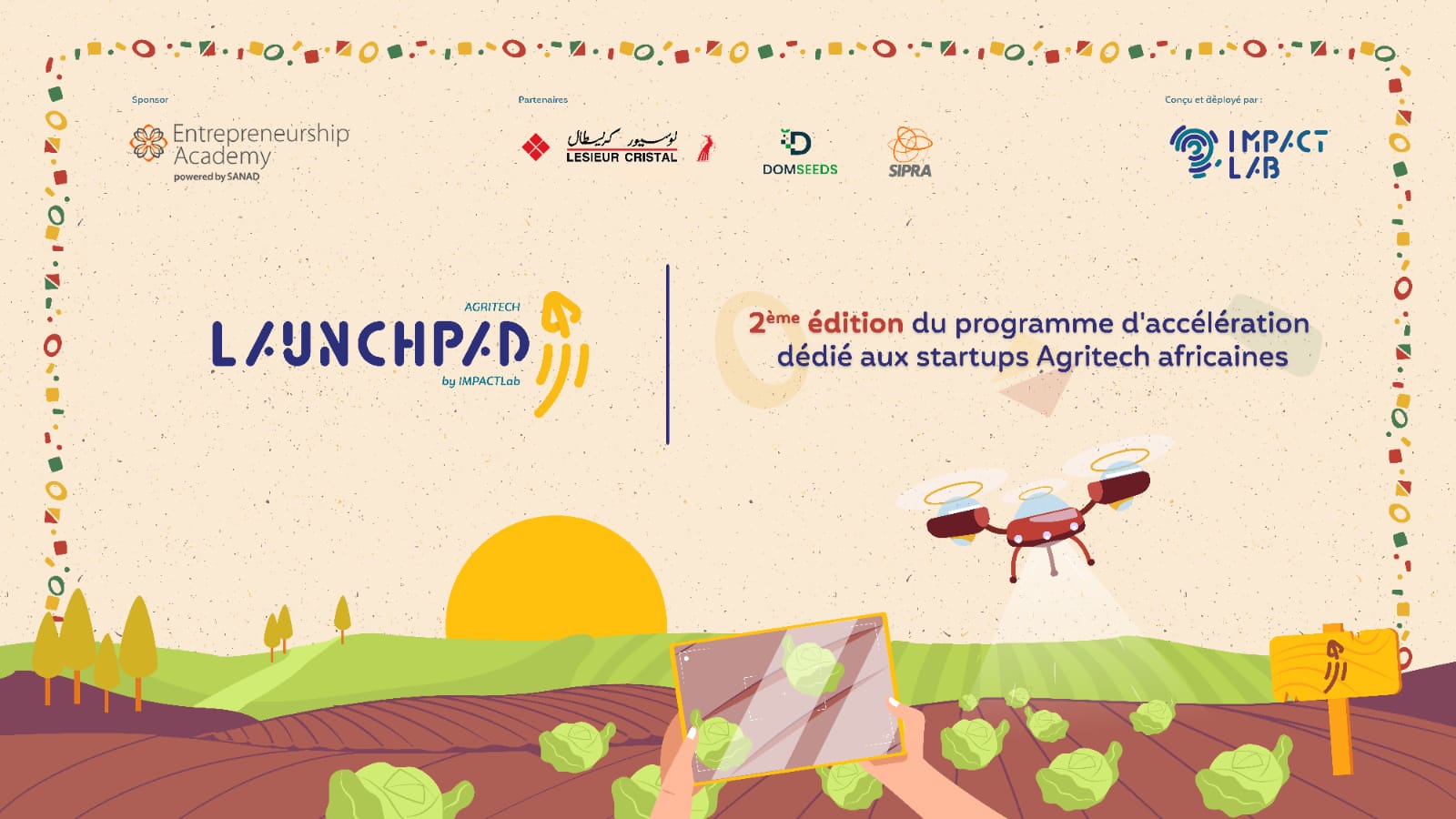 Sponsor

Entrepreneurship Academy
powered by SANAD

Partenaires

لوسيور كريسطال
LESIEUR CRISTAL

DOMSEEDS

SIPRA

Conçu et déployé par :

IMPACT LAB

AGRITECH
LAUNCHPAD
by IMPACTLab

2ème édition du programme d'accélération dédié aux startups Agritech africaines